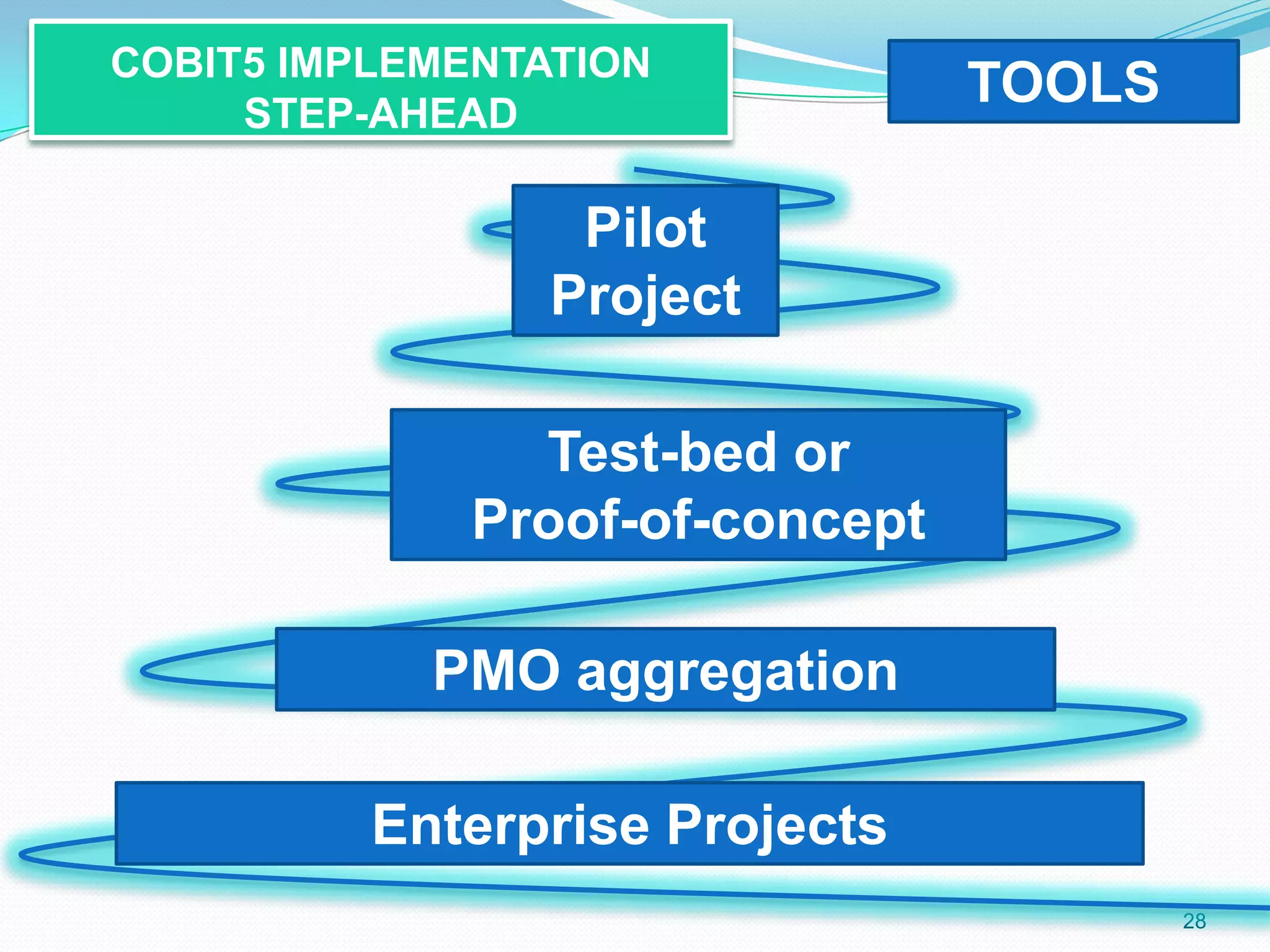 COBIT5 IMPLEMENTATION STEP-AHEAD

TOOLS

Pilot Project

Test-bed or Proof-of-concept

PMO aggregation

Enterprise Projects

28